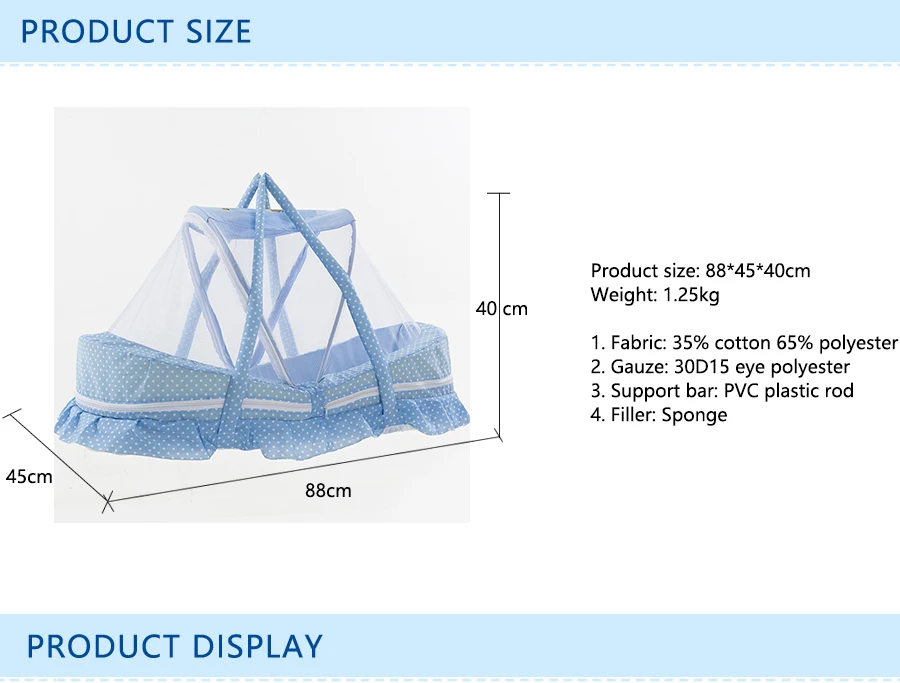 PRODUCT SIZE

40 cm

45cm

88cm

Product size: 88*45*40cm
Weight: 1.25kg

1. Fabric: 35% cotton 65% polyester
2. Gauze: 30D15 eye polyester
3. Support bar: PVC plastic rod
4. Filler: Sponge

PRODUCT DISPLAY